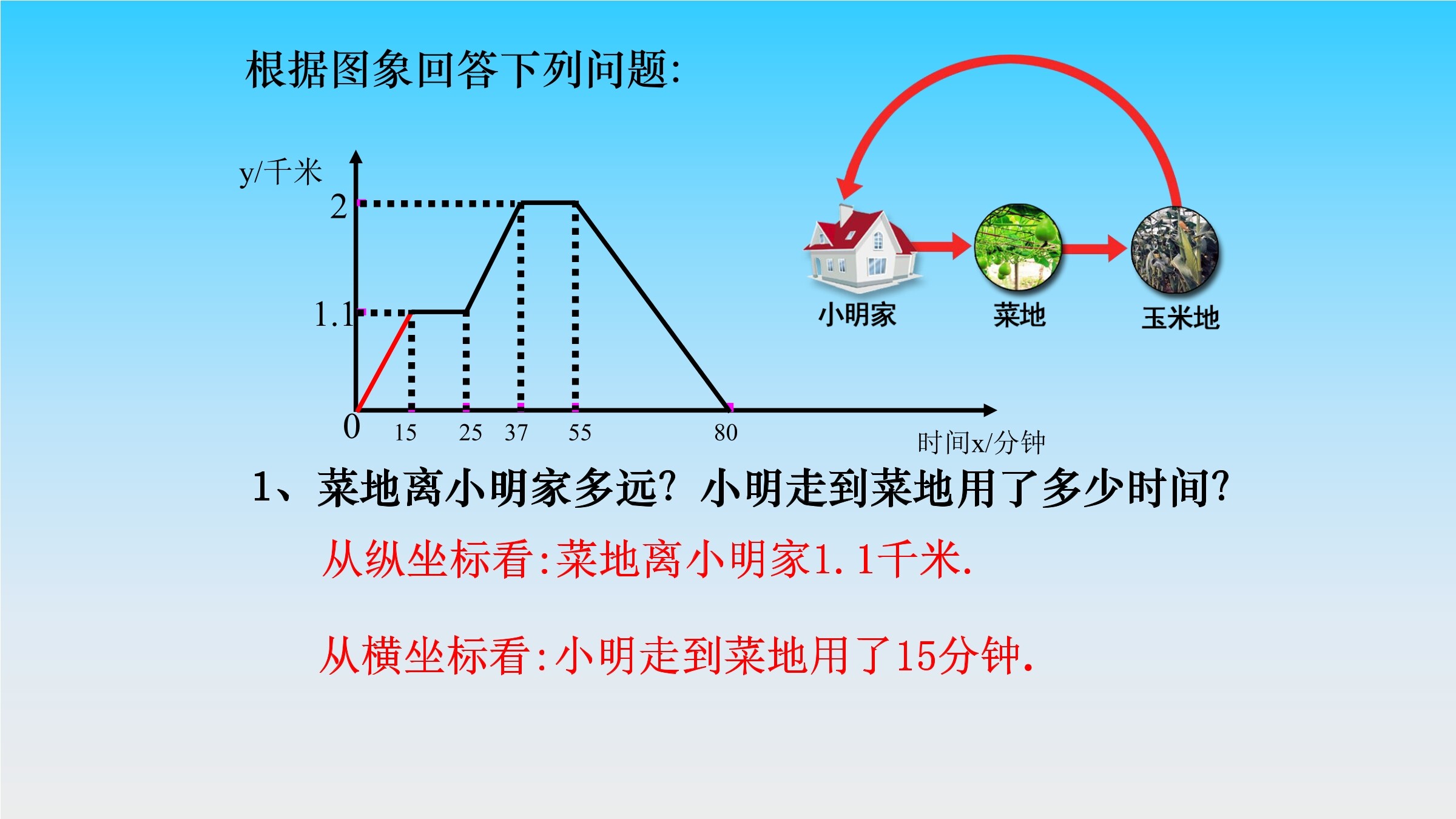 根据图象回答下列问题:

y/千米
2
1.1
0
15
25
37
55
80
时间x/分钟

小明家
菜地
玉米地

1、菜地离小明家多远？小明走到菜地用了多少时间？

从纵坐标看:菜地离小明家1.1千米.

从横坐标看:小明走到菜地用了15分钟.